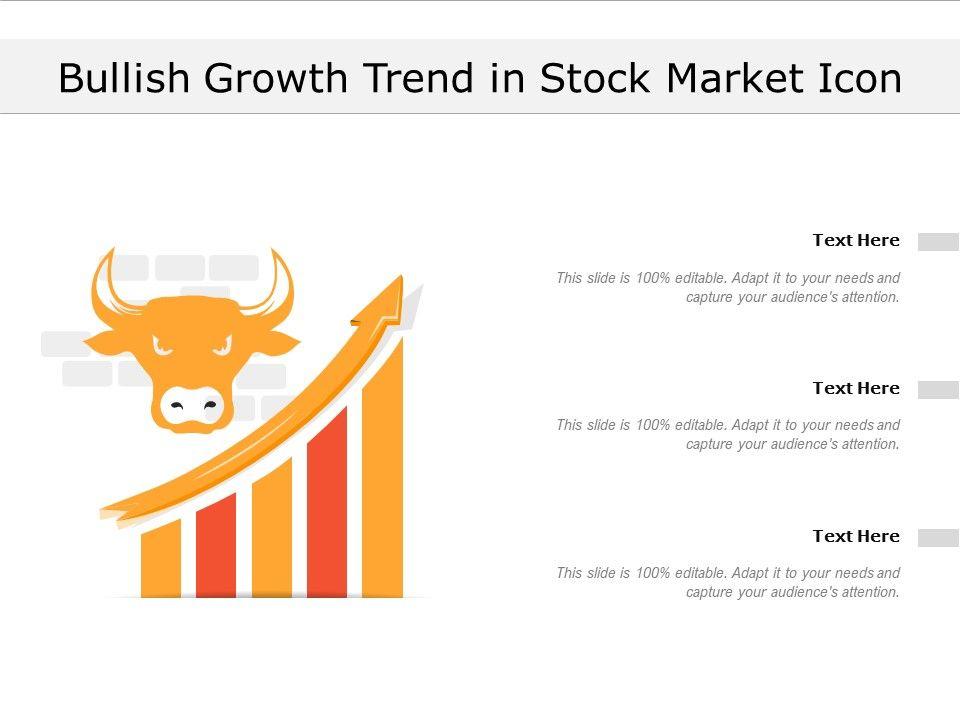 Bullish Growth Trend in Stock Market Icon

Text Here

This slide is 100% editable. Adapt it to your needs and capture your audience's attention.

Text Here

This slide is 100% editable. Adapt it to your needs and capture your audience's attention.

Text Here

This slide is 100% editable. Adapt it to your needs and capture your audience's attention.